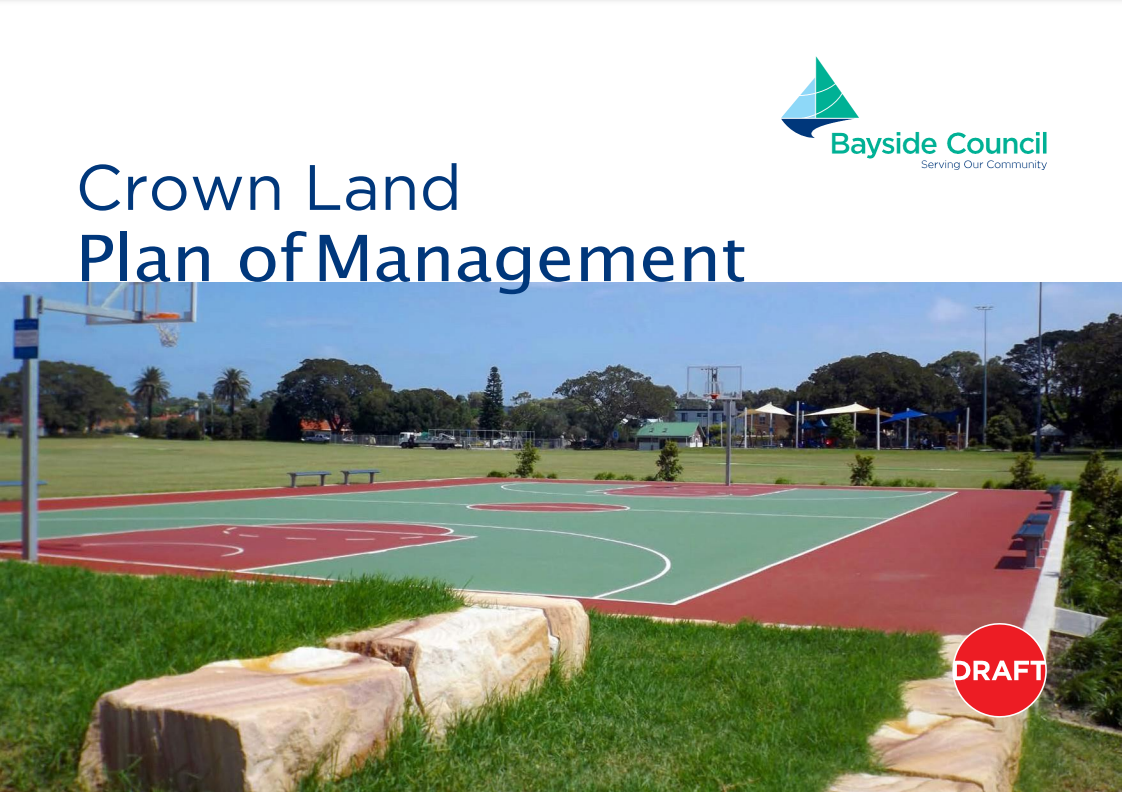 Bayside Council
Serving Our Community

Crown Land
Plan of Management

DRAFT